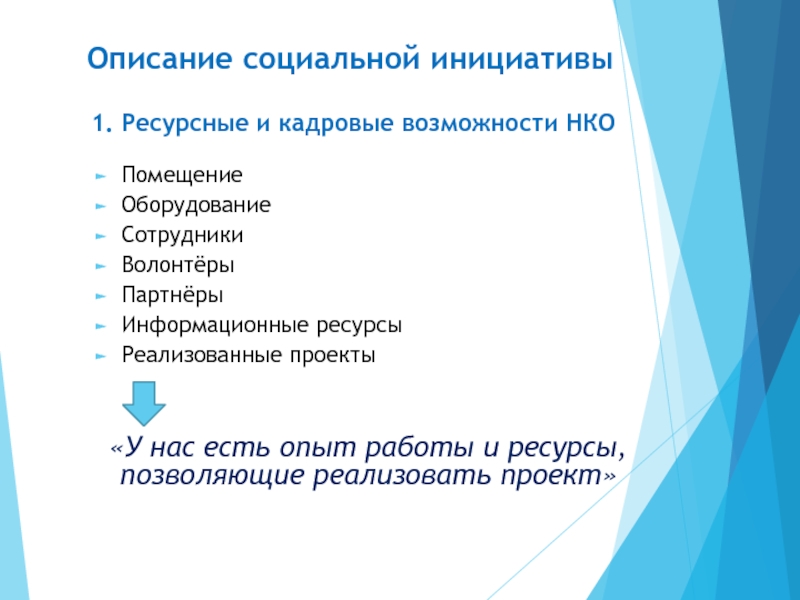 Описание социальной инициативы

1. Ресурсные и кадровые возможности НКО

► Помещение
► Оборудование
► Сотрудники
► Волонтёры
► Партнёры
► Информационные ресурсы
► Реализованные проекты

«У нас есть опыт работы и ресурсы, позволяющие реализовать проект»